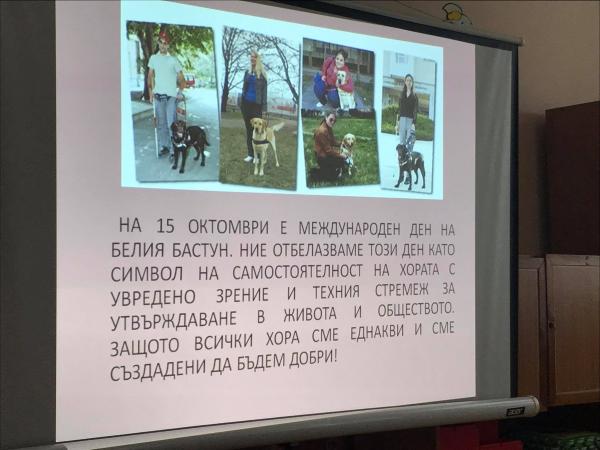 НА 15 ОКТОМВРИ Е МЕЖДУНАРОДЕН ДЕН НА БЕЛИЯ БАСТУН. НИЕ ОТБЕЛАЗВАМЕ ТОЗИ ДЕН КАТО СИМВОЛ НА САМОСТОЯТЕЛНОСТ НА ХОРАТА С УВРЕДЕНО ЗРЕНИЕ И ТЕХНИЯ СТРЕМЕЖ ЗА УТВЪРЖДАВАНЕ В ЖИВОТА И ОБЩЕСТВОТО. ЗАЩОТО ВСИЧКИ ХОРА СМЕ ЕДНАКВИ И СМЕ СЪЗДАДЕНИ ДА БЪДЕМ ДОБРИ!

acer